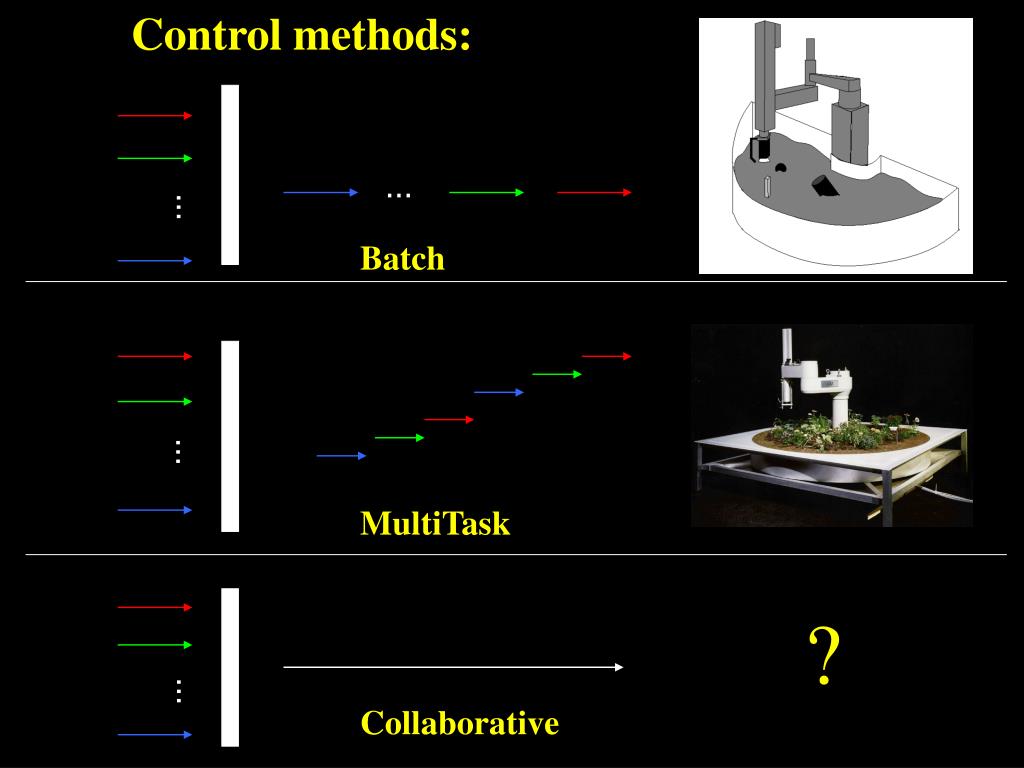 Control methods:

⋮

…

Batch

⋮

MultiTask

⋮

Collaborative

?